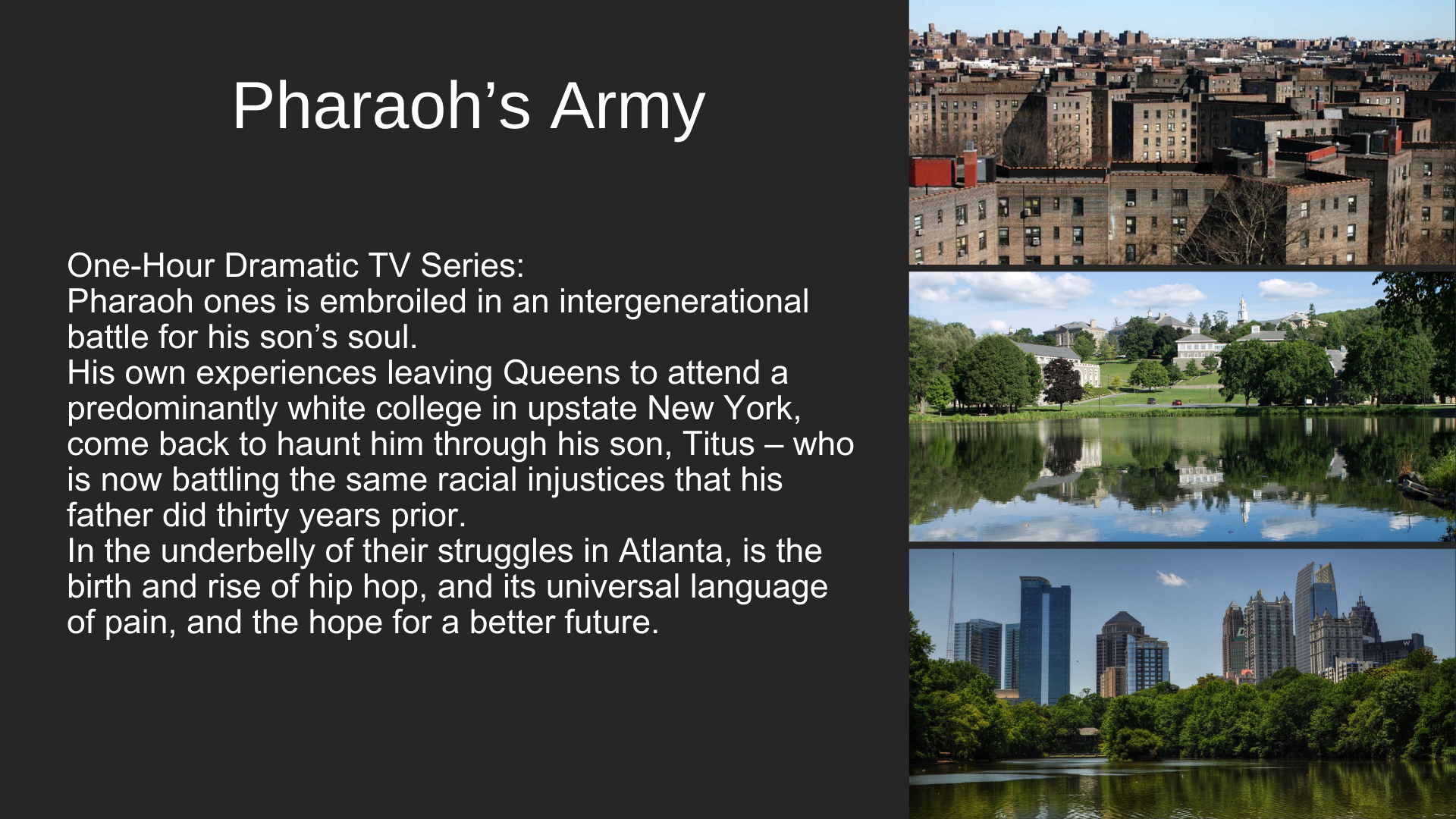 Pharaoh’s Army

One-Hour Dramatic TV Series:
Pharaoh ones is embroiled in an intergenerational battle for his son’s soul.
His own experiences leaving Queens to attend a predominantly white college in upstate New York, come back to haunt him through his son, Titus – who is now battling the same racial injustices that his father did thirty years prior.
In the underbelly of their struggles in Atlanta, is the birth and rise of hip hop, and its universal language of pain, and the hope for a better future.